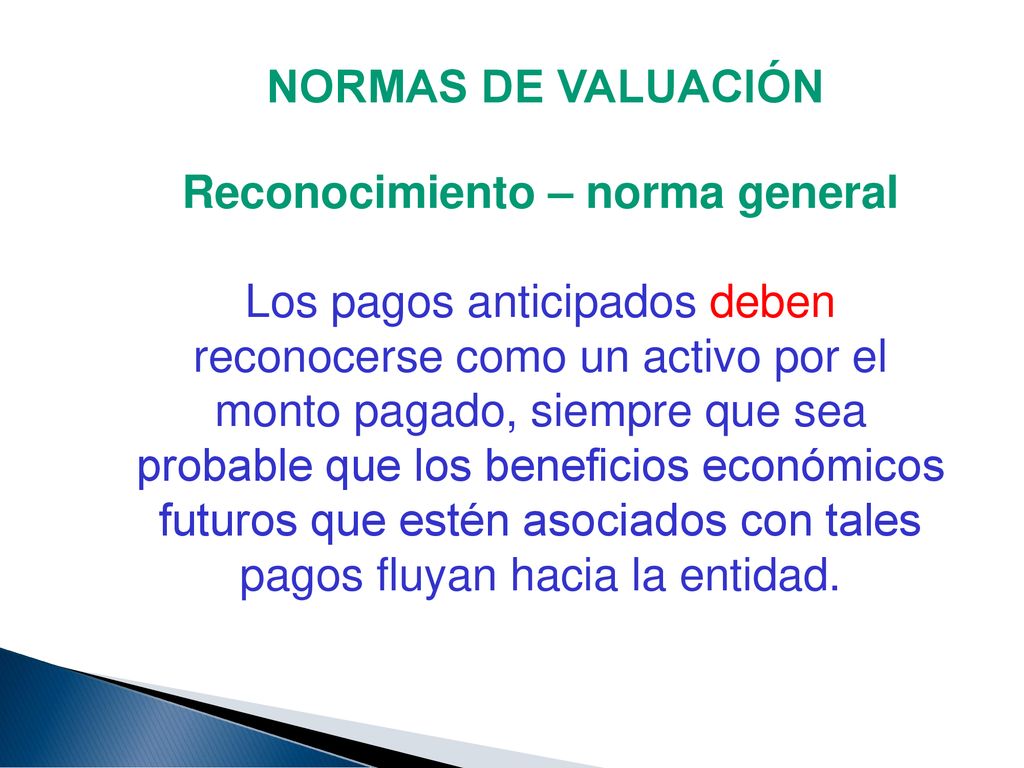 NORMAS DE VALUACIÓN

Reconocimiento – norma general

Los pagos anticipados deben reconocerse como un activo por el monto pagado, siempre que sea probable que los beneficios económicos futuros que estén asociados con tales pagos fluyan hacia la entidad.